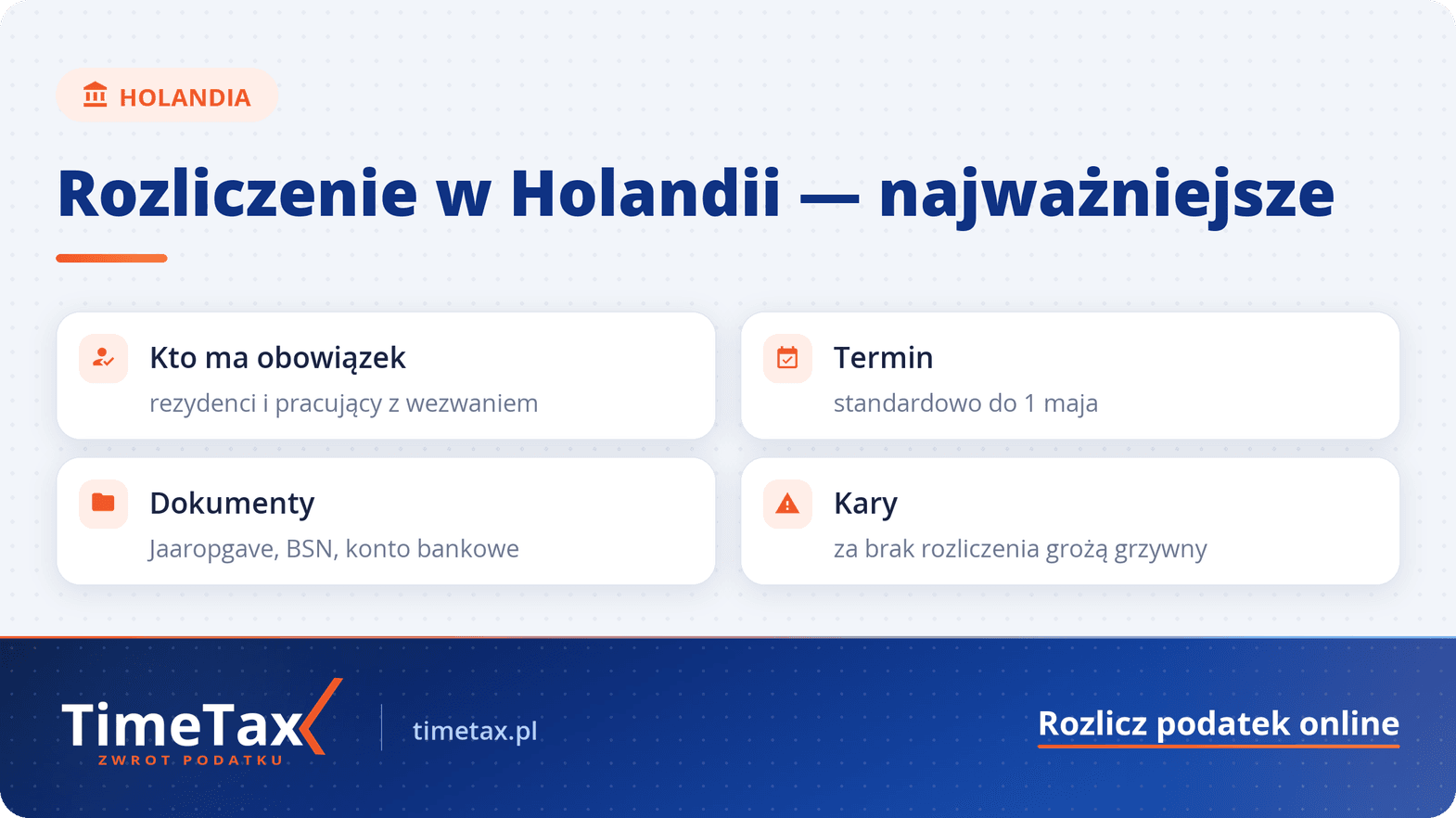 HOLANDIA

Rozliczenie w Holandii — najważniejsze

Kto ma obowiązek
rezydenci i pracujący z wezwaniem

Termin
standardowo do 1 maja

Dokumenty
Jaaropgave, BSN, konto bankowe

Kary
za brak rozliczenia grożą grzywny

TimeTax
ZWROT PODATKU

timetax.pl

Rozlicz podatek online